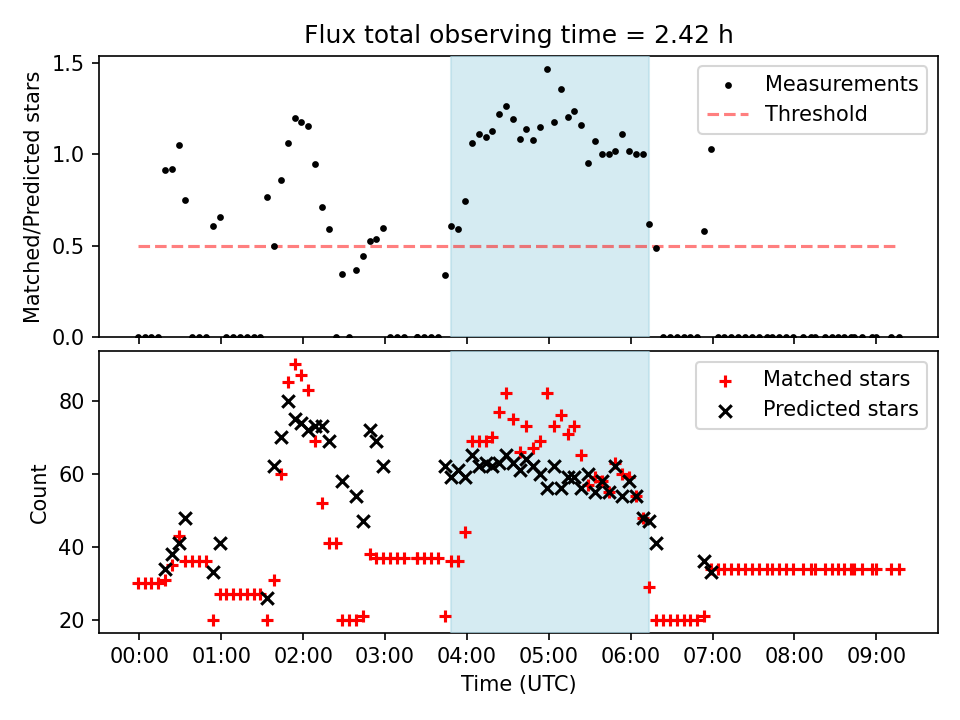 Flux total observing time = 2.42 h

Matched/Predicted stars

1.5
1.0
0.5
0.0

Measurements
Threshold

Count

80
60
40
20

Matched stars
Predicted stars

00:00 01:00 02:00 03:00 04:00 05:00 06:00 07:00 08:00 09:00

Time (UTC)